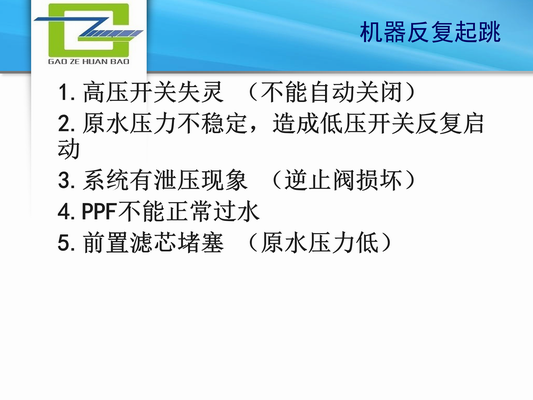 GAO ZE HUAN BAO

机器反复起跳

1. 高压开关失灵 （不能自动关闭）

2. 原水压力不稳定，造成低压开关反复启动

3. 系统有泄压现象 （逆止阀损坏）

4. PPF不能正常过水

5. 前置滤芯堵塞 （原水压力低）